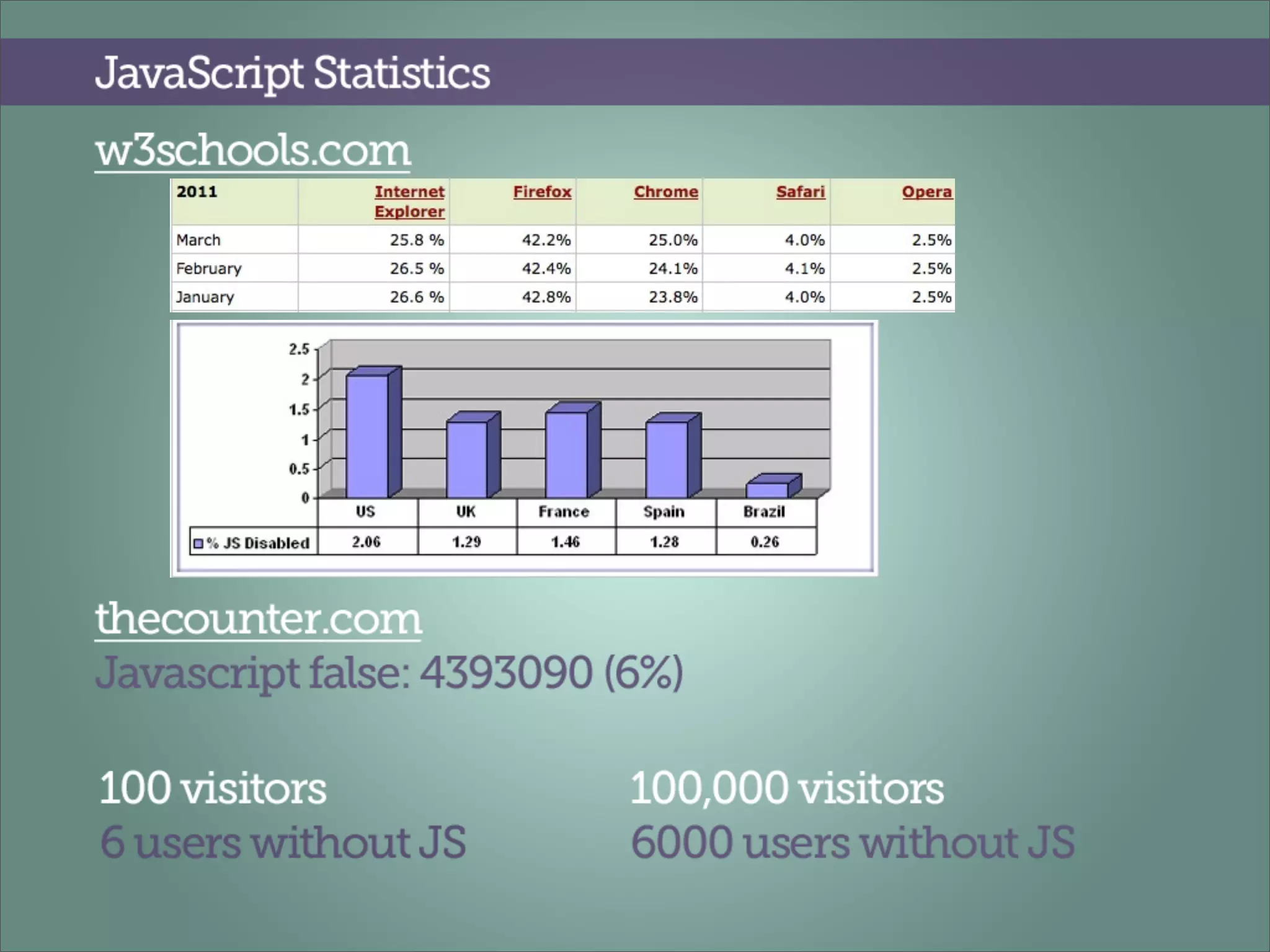 JavaScript Statistics

w3schools.com

| 2011 | Internet Explorer | Firefox | Chrome | Safari | Opera |
|---|---|---|---|---|---|
| March | 25.8 % | 42.2% | 25.0% | 4.0% | 2.5% |
| February | 26.5 % | 42.4% | 24.1% | 4.1% | 2.5% |
| January | 26.6 % | 42.8% | 23.8% | 4.0% | 2.5% |

2.5
2
1.5
1
0.5
0

| | US | UK | France | Spain | Brazil |
|---|---|---|---|---|---|
| % JS Disabled | 2.06 | 1.29 | 1.46 | 1.28 | 0.26 |

thecounter.com
Javascript false: 4393090 (6%)

100 visitors
6 users without JS

100,000 visitors
6000 users without JS